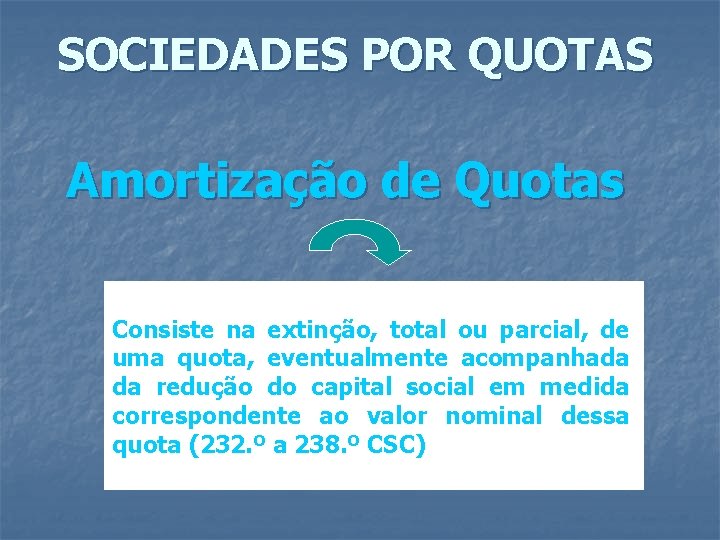 SOCIEDADES POR QUOTAS

Amortização de Quotas

Consiste na extinção, total ou parcial, de uma quota, eventualmente acompanhada da redução do capital social em medida correspondente ao valor nominal dessa quota (232.º a 238.º CSC)